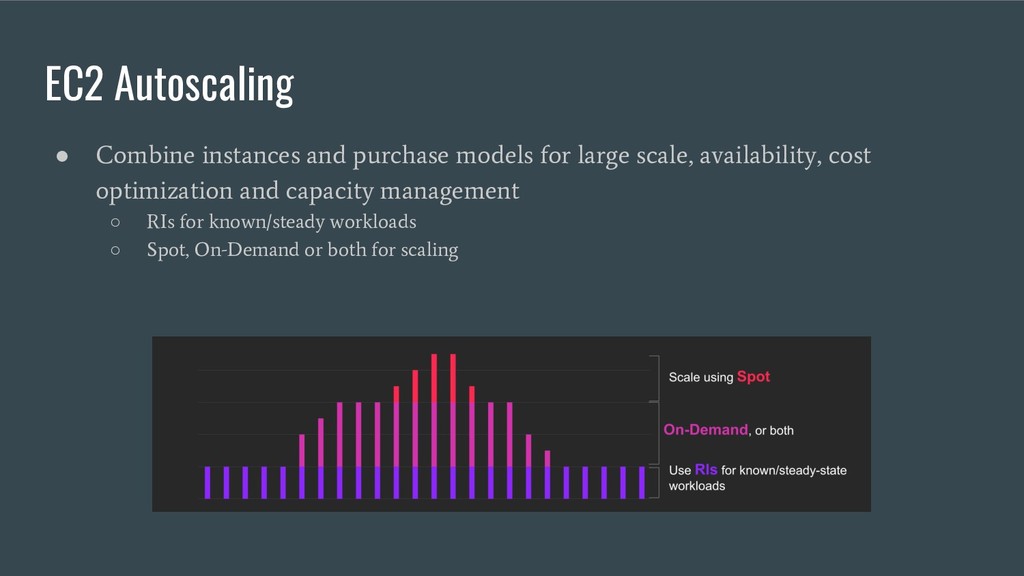 EC2 Autoscaling

● Combine instances and purchase models for large scale, availability, cost optimization and capacity management

○ RIs for known/steady workloads

○ Spot, On-Demand or both for scaling

Scale using Spot

On-Demand, or both

Use RIs for known/steady-state workloads